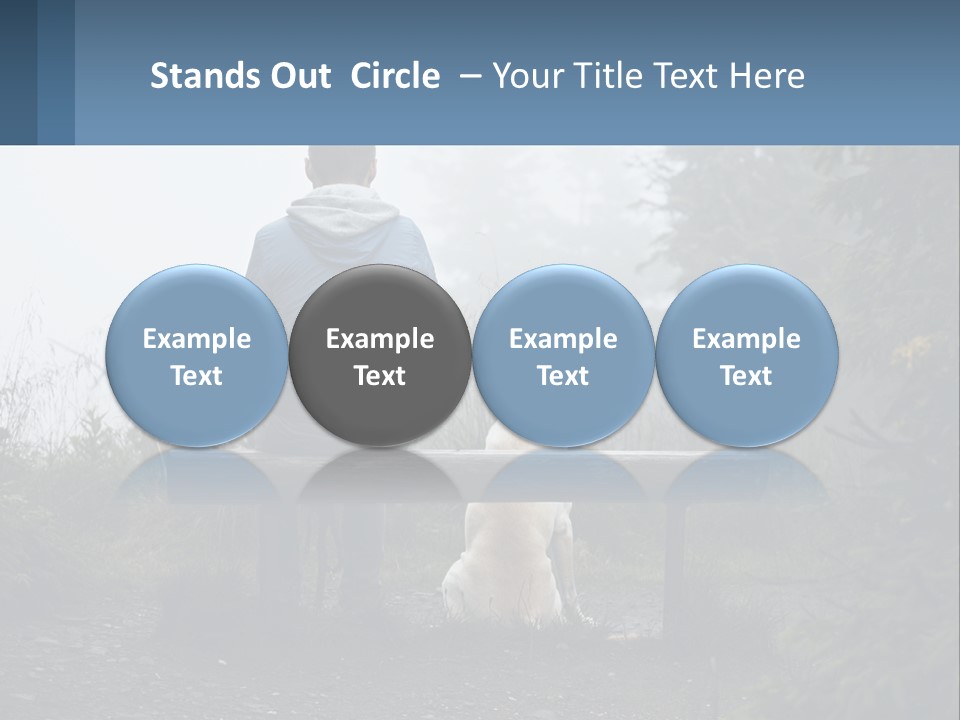 Stands Out Circle – Your Title Text Here

Example Text

Example Text

Example Text

Example Text